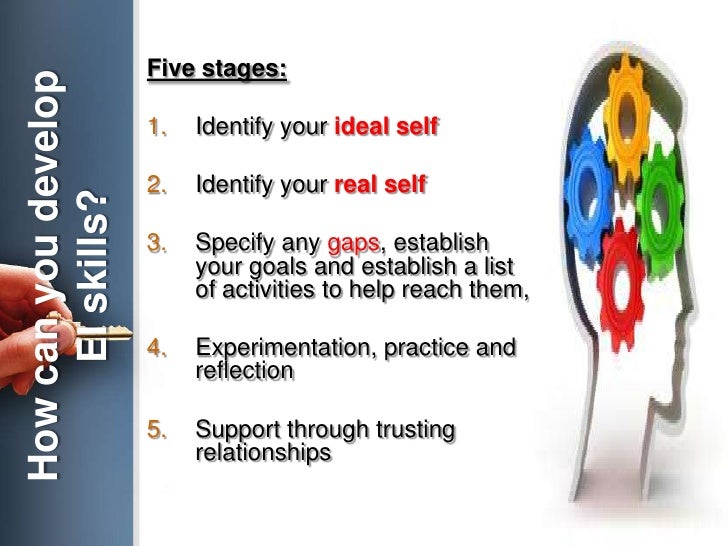 How can you develop EI skills?

Five stages:

1. Identify your ideal self

2. Identify your real self

3. Specify any gaps, establish your goals and establish a list of activities to help reach them,

4. Experimentation, practice and reflection

5. Support through trusting relationships